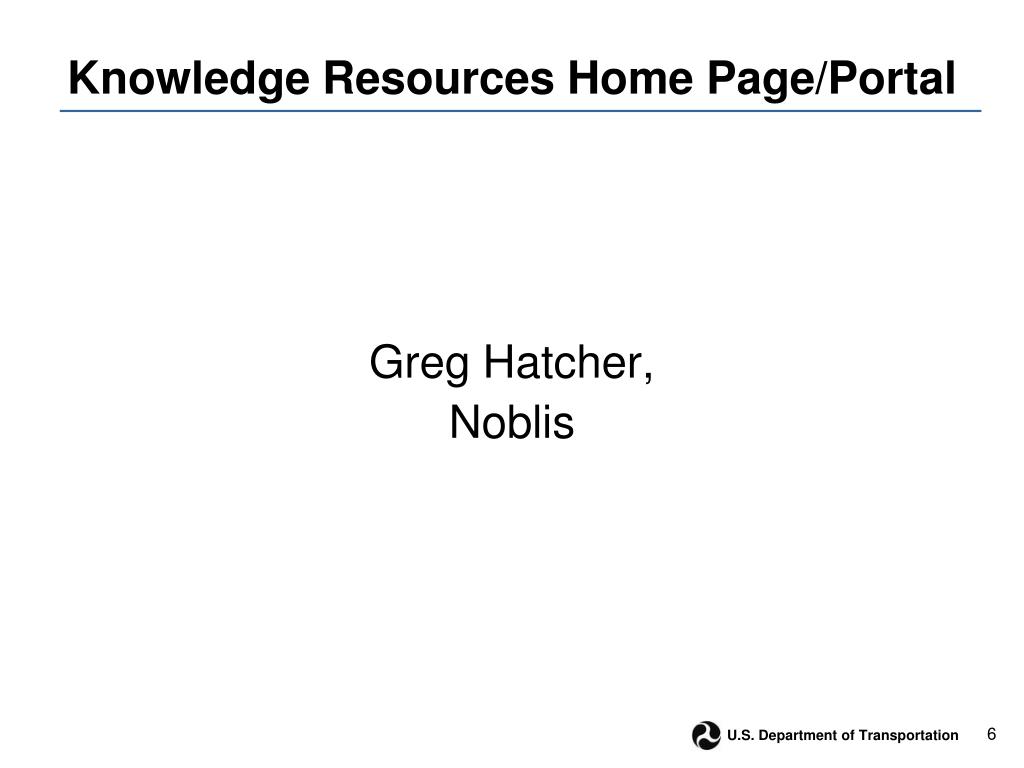 Knowledge Resources Home Page/Portal

Greg Hatcher,
Noblis

U.S. Department of Transportation

6